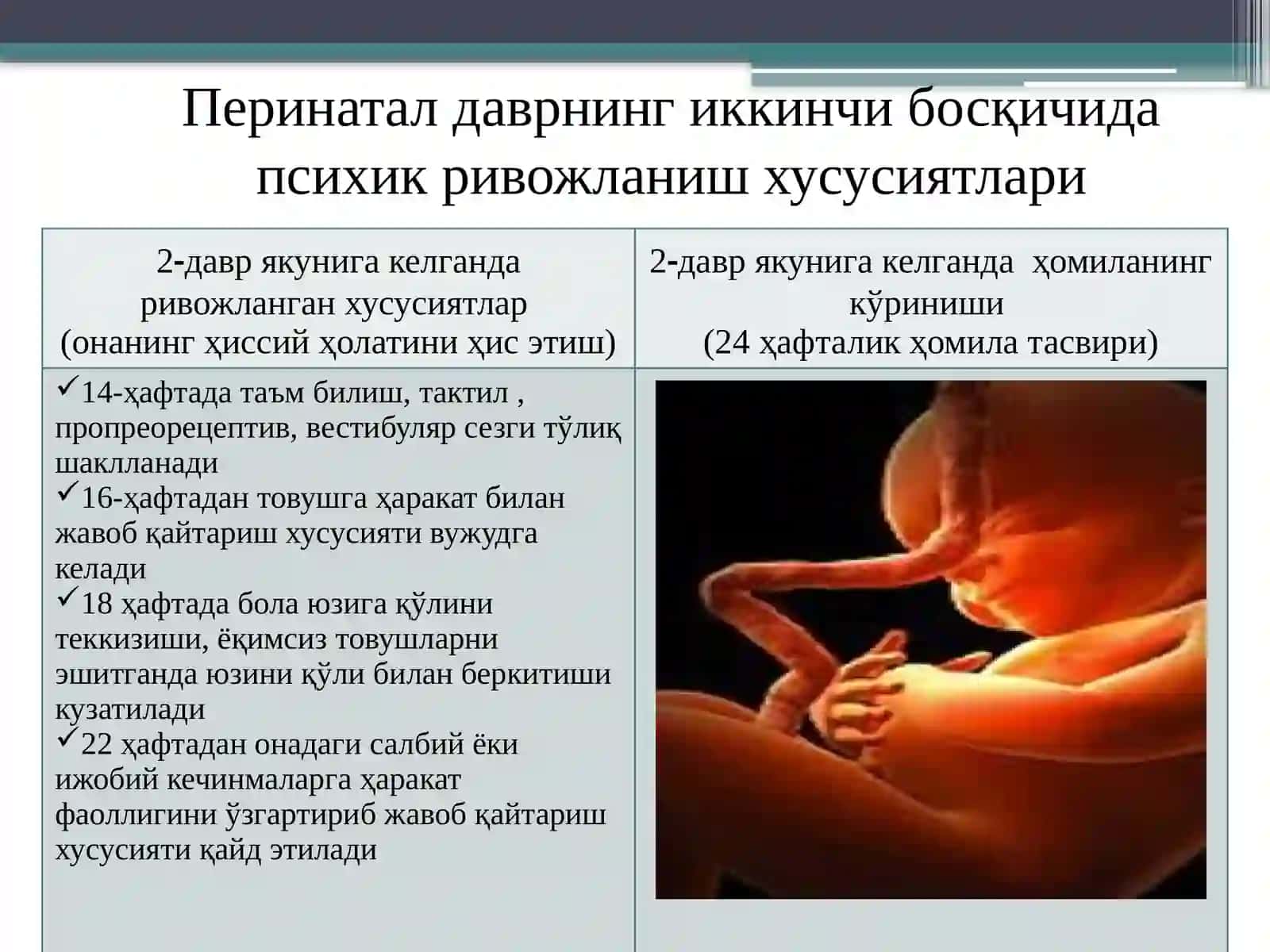 Перинатал даврнинг иккинчи босқичида психик ривожланиш хусусиятлари

| 2-давр якунига келганда ривожланган хусусиятлар (онанинг ҳиссий ҳолатини ҳис этиш) | 2-давр якунига келганда ҳомиланинг кўриниши (24 ҳафталик ҳомила тасвири) |
|---|---|
| ✓14-ҳафтада таъм билиш, тактил , пропреорецептив, вестибуляр сезги тўлиқ шаклланади ✓16-ҳафтадан товушга ҳаракат билан жавоб қайтариш хусусияти вужудга келади ✓18 ҳафтада бола юзига қўлини теккизиши, ёқимсиз товушларни эшитганда юзини қўли билан беркитиши кузатилади ✓22 ҳафтадан онадаги салбий ёки ижобий кечинмаларга ҳаракат фаоллигини ўзгартириб жавоб қайтариш хусусияти қайд этилади | |